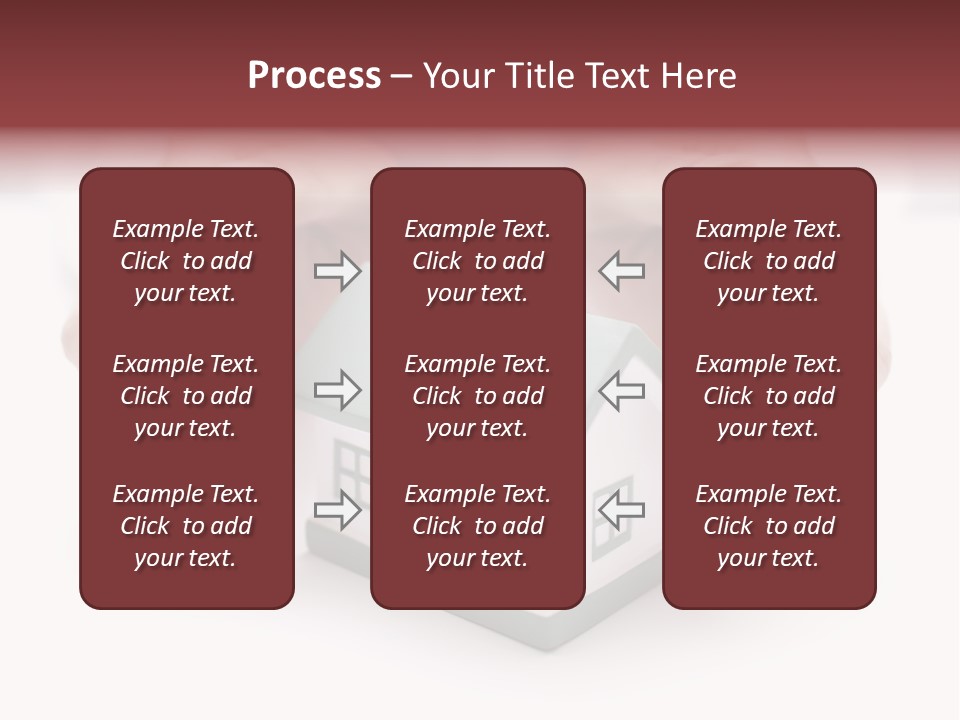 Process – Your Title Text Here

Example Text. Click to add your text.

Example Text. Click to add your text.

Example Text. Click to add your text.

Example Text. Click to add your text.

Example Text. Click to add your text.

Example Text. Click to add your text.

Example Text. Click to add your text.

Example Text. Click to add your text.

Example Text. Click to add your text.